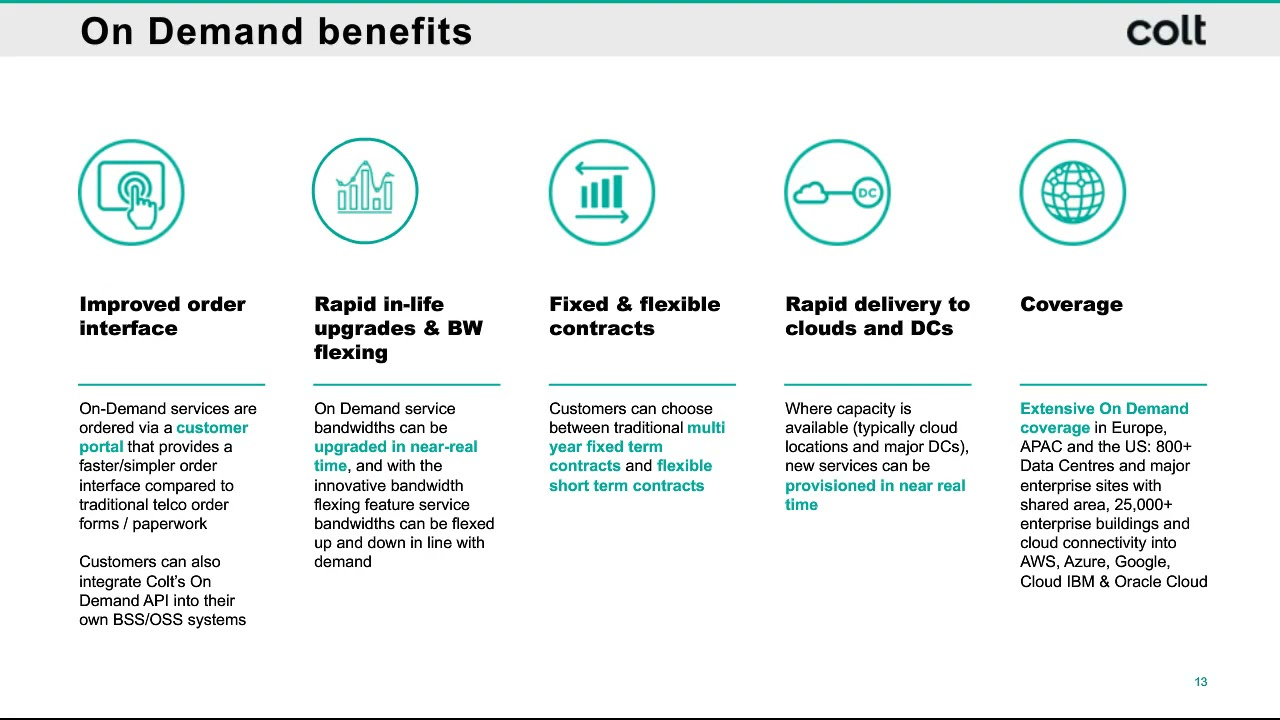 On Demand benefits

colt

DC

Improved order interface

On-Demand services are ordered via a customer portal that provides a faster/simpler order interface compared to traditional telco order forms / paperwork

Customers can also integrate Colt's On Demand API into their own BSS/OSS systems

Rapid in-life upgrades & BW flexing

On Demand service bandwidths can be upgraded in near-real time, and with the innovative bandwidth flexing feature service bandwidths can be flexed up and down in line with demand

Fixed & flexible contracts

Customers can choose between traditional multi year fixed term contracts and flexible short term contracts

Rapid delivery to clouds and DCs

Where capacity is available (typically cloud locations and major DCs), new services can be provisioned in near real time

Coverage

Extensive On Demand coverage in Europe, APAC and the US: 800+ Data Centres and major enterprise sites with shared area, 25,000+ enterprise buildings and cloud connectivity into AWS, Azure, Google, Cloud IBM & Oracle Cloud

13